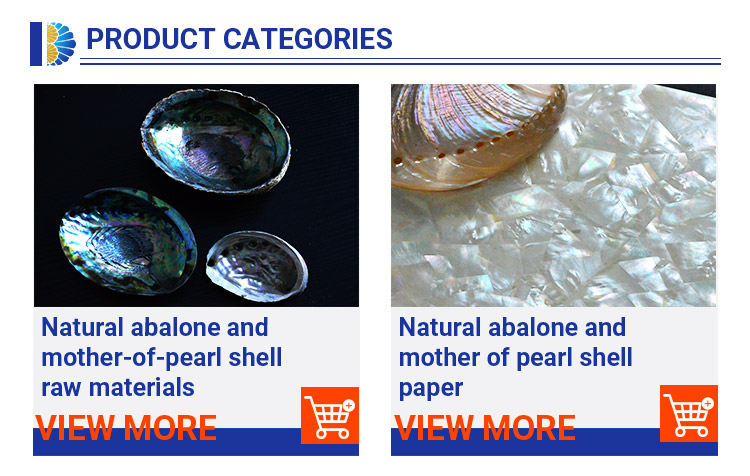 PRODUCT CATEGORIES

Natural abalone and mother-of-pearl shell raw materials

VIEW MORE

Natural abalone and mother of pearl shell paper

VIEW MORE